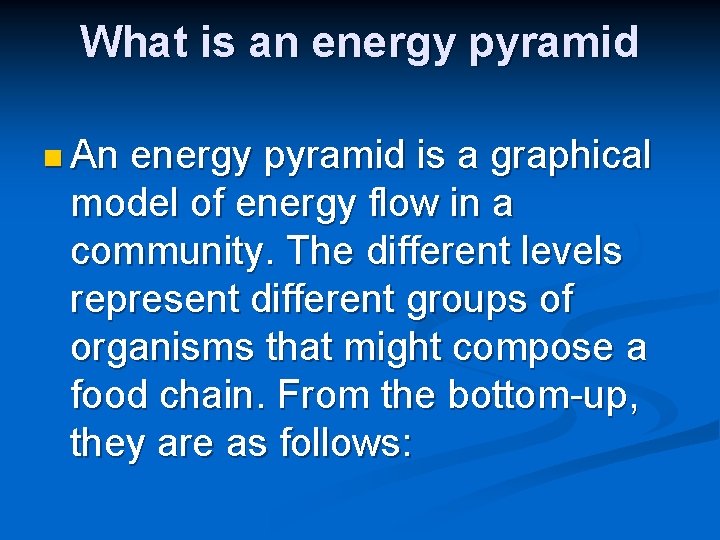 What is an energy pyramid

An energy pyramid is a graphical model of energy flow in a community. The different levels represent different groups of organisms that might compose a food chain. From the bottom-up, they are as follows: